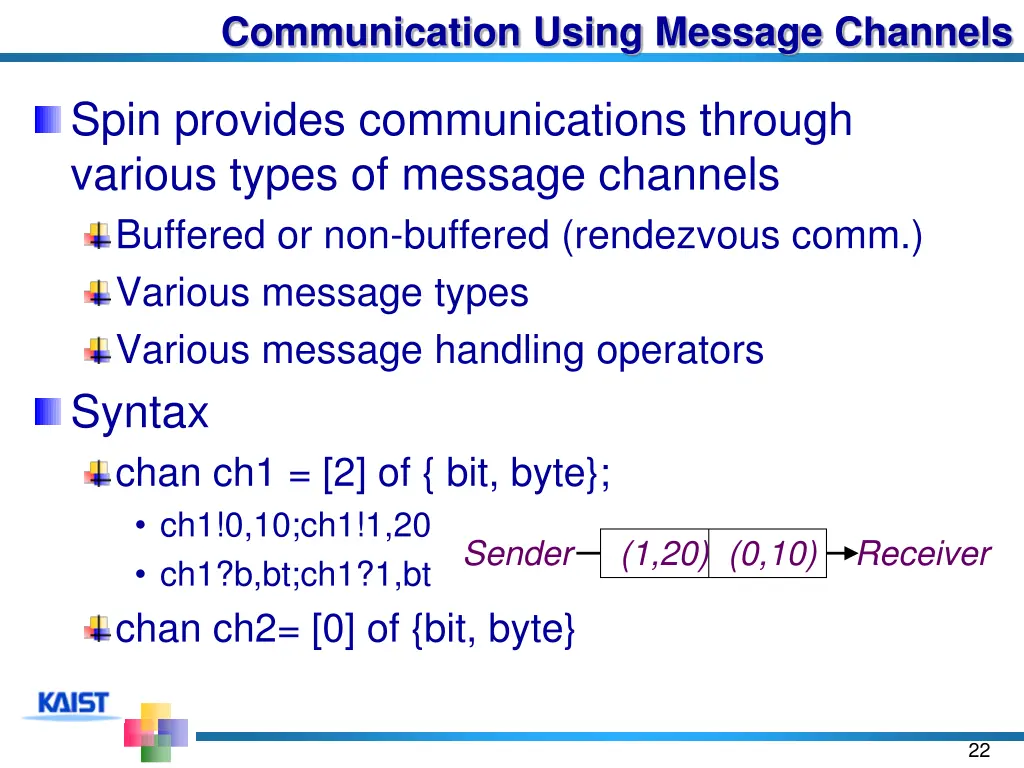 Communication Using Message Channels

Spin provides communications through various types of message channels

Buffered or non-buffered (rendezvous comm.)

Various message types

Various message handling operators

Syntax

chan ch1 = [2] of { bit, byte};

• ch1!0,10;ch1!1,20

• ch1?b,bt;ch1?1,bt

Sender (1,20) (0,10) Receiver

chan ch2= [0] of {bit, byte}

KAIST

22